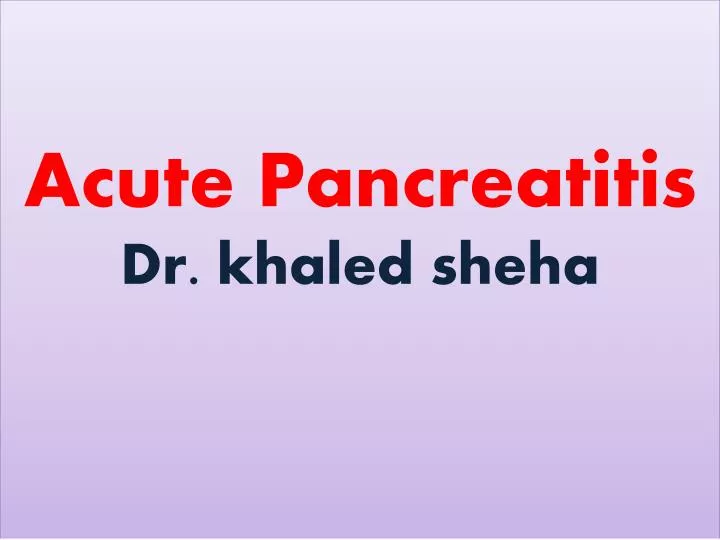 Acute Pancreatitis
Dr. khaled sheha